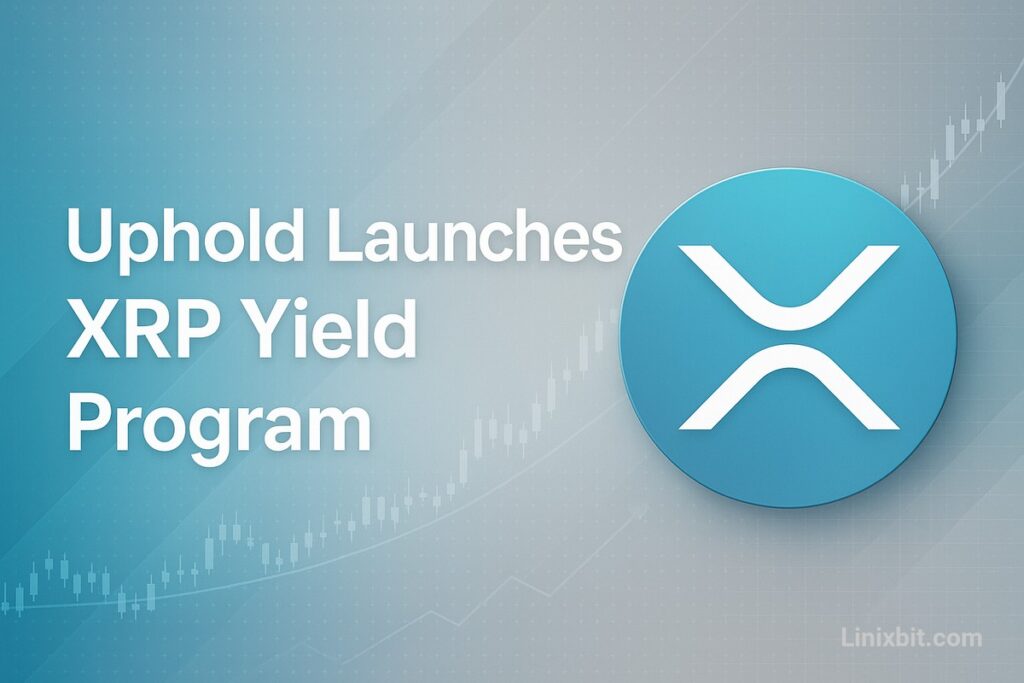 Uphold Launches XRP Yield Program

Linixbit.com